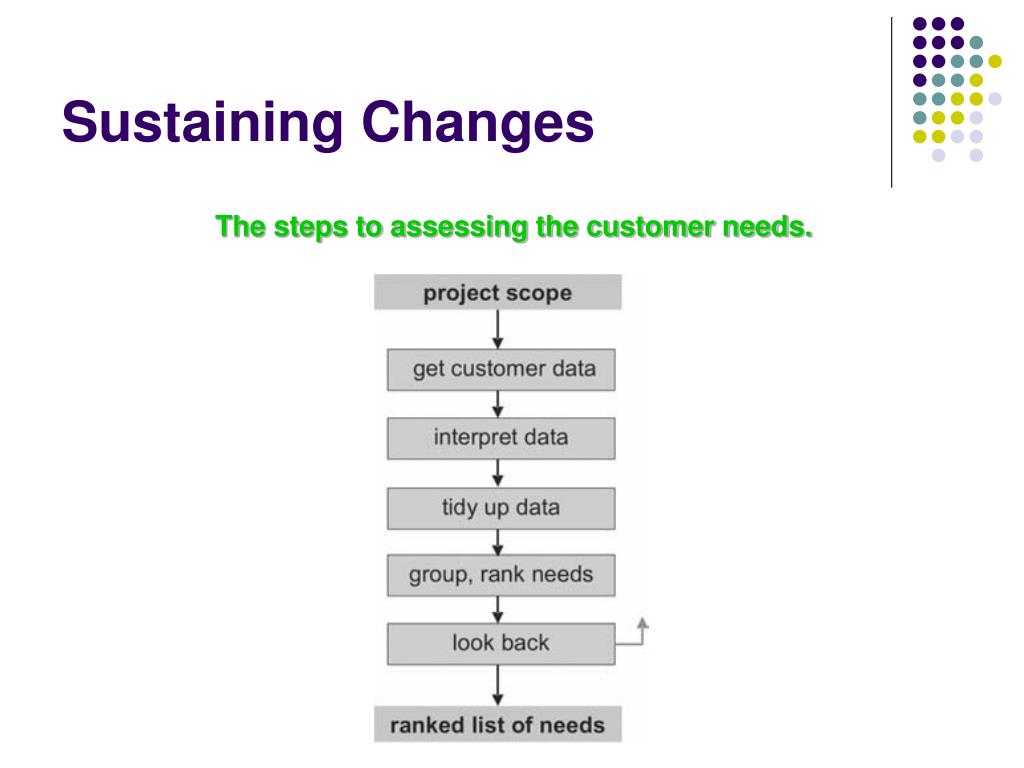 Sustaining Changes

The steps to assessing the customer needs.

project scope

get customer data

interpret data

tidy up data

group, rank needs

look back

ranked list of needs